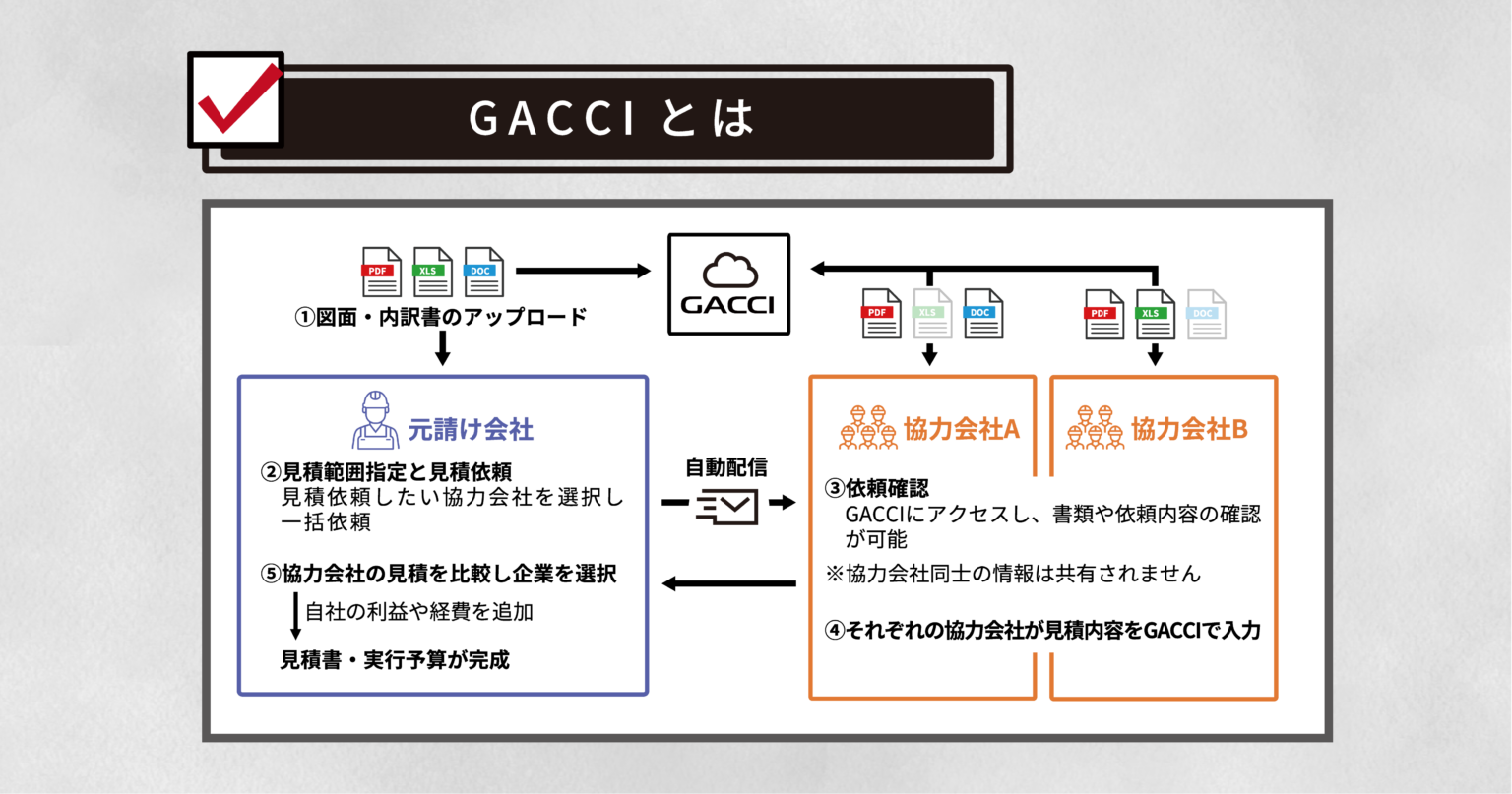 GACCI とは

PDF XLS DOC

①図面・内訳書のアップロード

GACCI

PDF XLS DOC

PDF XLS DOC

元請け会社

②見積範囲指定と見積依頼
見積依頼したい協力会社を選択し一括依頼

⑤協力会社の見積を比較し企業を選択
自社の利益や経費を追加
見積書・実行予算が完成

自動配信

協力会社A

協力会社B

③依頼確認
GACCIにアクセスし、書類や依頼内容の確認が可能

※協力会社同士の情報は共有されません

④それぞれの協力会社が見積内容をGACCIで入力